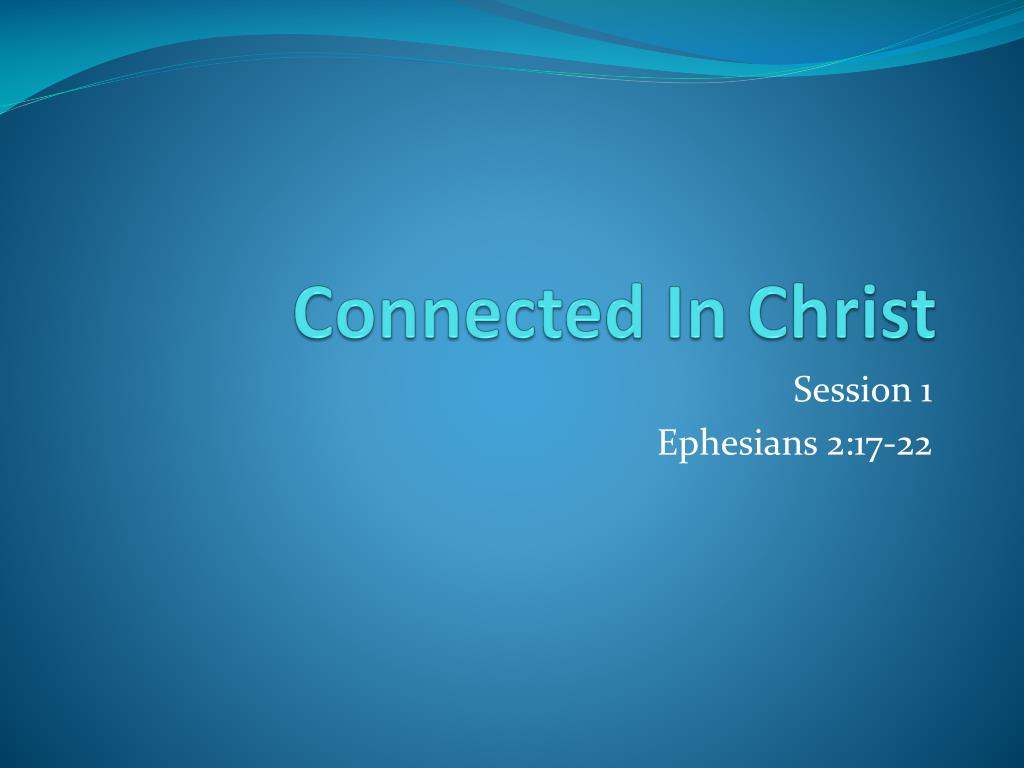 Connected In Christ

Session 1

Ephesians 2:17-22